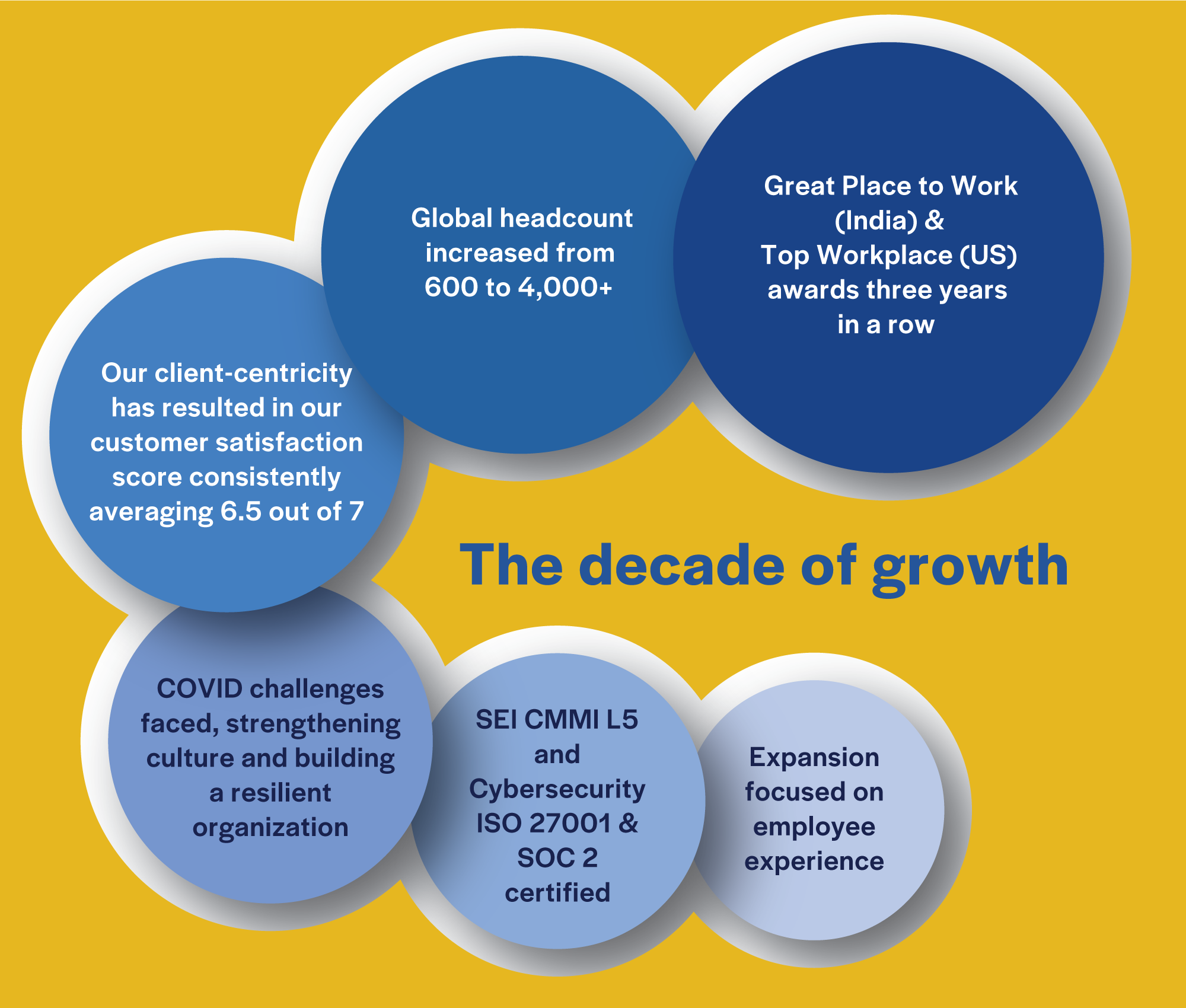 Global headcount increased from 600 to 4,000+

Great Place to Work (India) & Top Workplace (US) awards three years in a row

Our client-centricity has resulted in our customer satisfaction score consistently averaging 6.5 out of 7

The decade of growth

COVID challenges faced, strengthening culture and building a resilient organization

SEI CMMI L5 and Cybersecurity ISO 27001 & SOC 2 certified

Expansion focused on employee experience